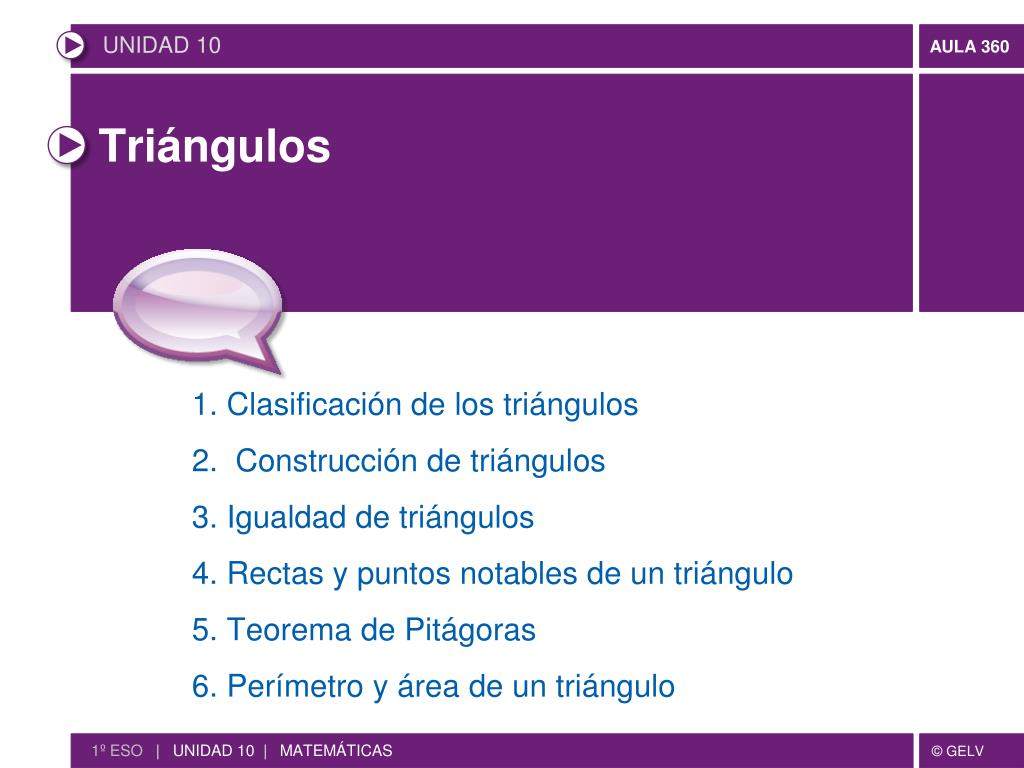 UNIDAD 10

AULA 360

Triángulos

1. Clasificación de los triángulos

2. Construcción de triángulos

3. Igualdad de triángulos

4. Rectas y puntos notables de un triángulo

5. Teorema de Pitágoras

6. Perímetro y área de un triángulo

1º ESO | UNIDAD 10 | MATEMÁTICAS

© GELV